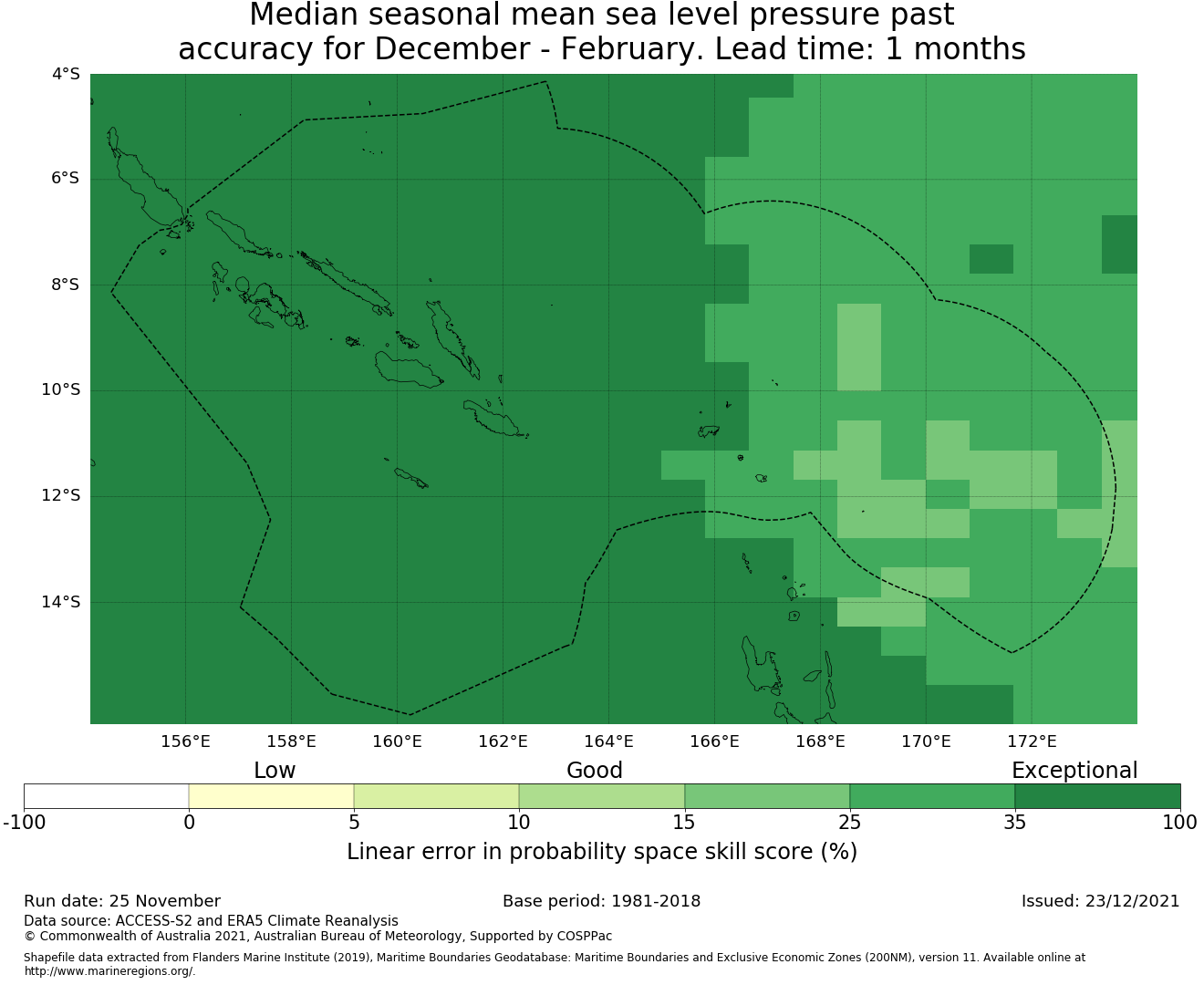 Median seasonal mean sea level pressure past accuracy for December - February. Lead time: 1 months

4°S
6°S
8°S
10°S
12°S
14°S

156°E 158°E 160°E 162°E 164°E 166°E 168°E 170°E 172°E

Low Good Exceptional

-100 0 5 10 15 25 35 100

Linear error in probability space skill score (%)

Run date: 25 November
Base period: 1981-2018
Issued: 23/12/2021

Data source: ACCESS-S2 and ERA5 Climate Reanalysis
© Commonwealth of Australia 2021, Australian Bureau of Meteorology, Supported by COSPPac

Shapefile data extracted from Flanders Marine Institute (2019), Maritime Boundaries Geodatabase: Maritime Boundaries and Exclusive Economic Zones (200NM), version 11. Available online at http://www.marineregions.org/.